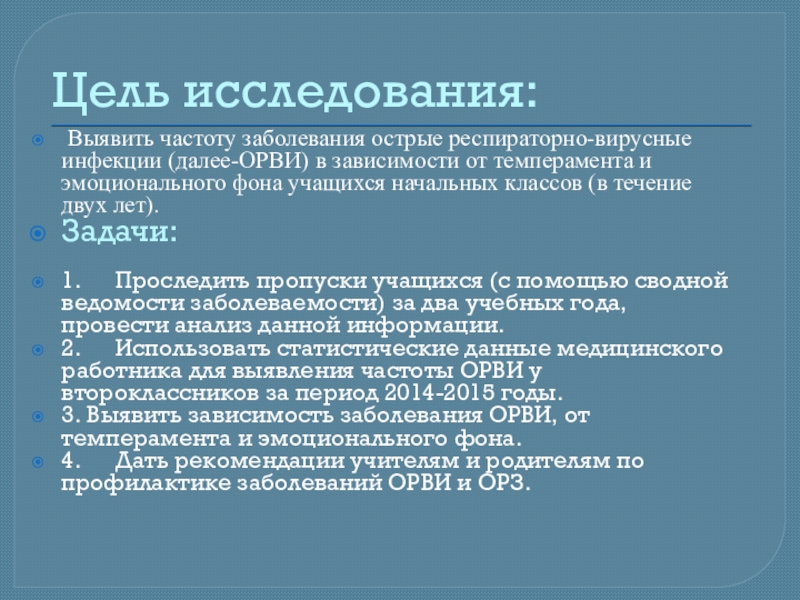 Цель исследования:

Выявить частоту заболевания острые респираторно-вирусные инфекции (далее-ОРВИ) в зависимости от темперамента и эмоционального фона учащихся начальных классов (в течение двух лет).

Задачи:

1. Проследить пропуски учащихся (с помощью сводной ведомости заболеваемости) за два учебных года, провести анализ данной информации.

2. Использовать статистические данные медицинского работника для выявления частоты ОРВИ у второклассников за период 2014-2015 годы.

3. Выявить зависимость заболевания ОРВИ, от темперамента и эмоционального фона.

4. Дать рекомендации учителям и родителям по профилактике заболеваний ОРВИ и ОРЗ.